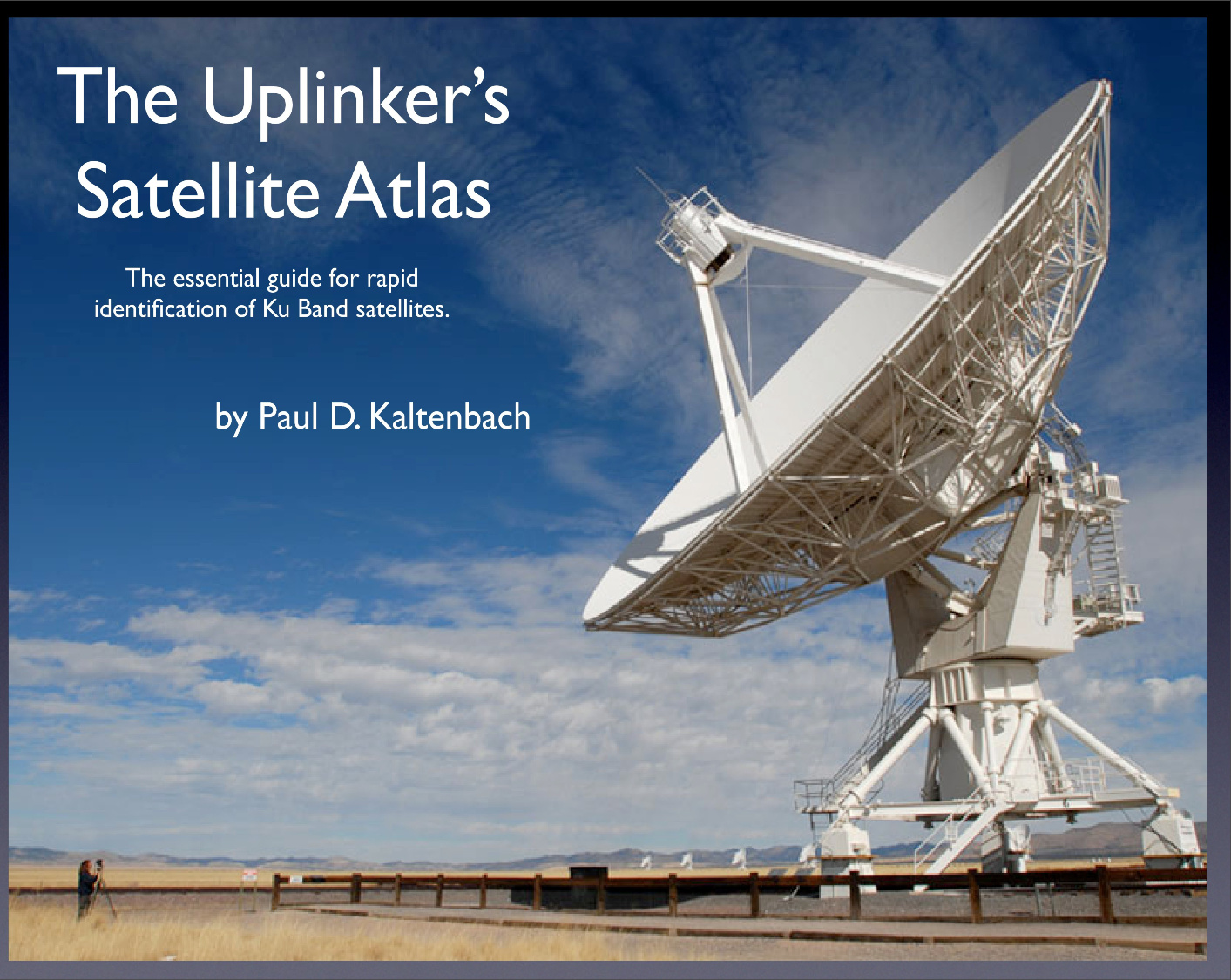 The Uplinker's Satellite Atlas

The essential guide for rapid identification of Ku Band satellites.

by Paul D. Kaltenbach